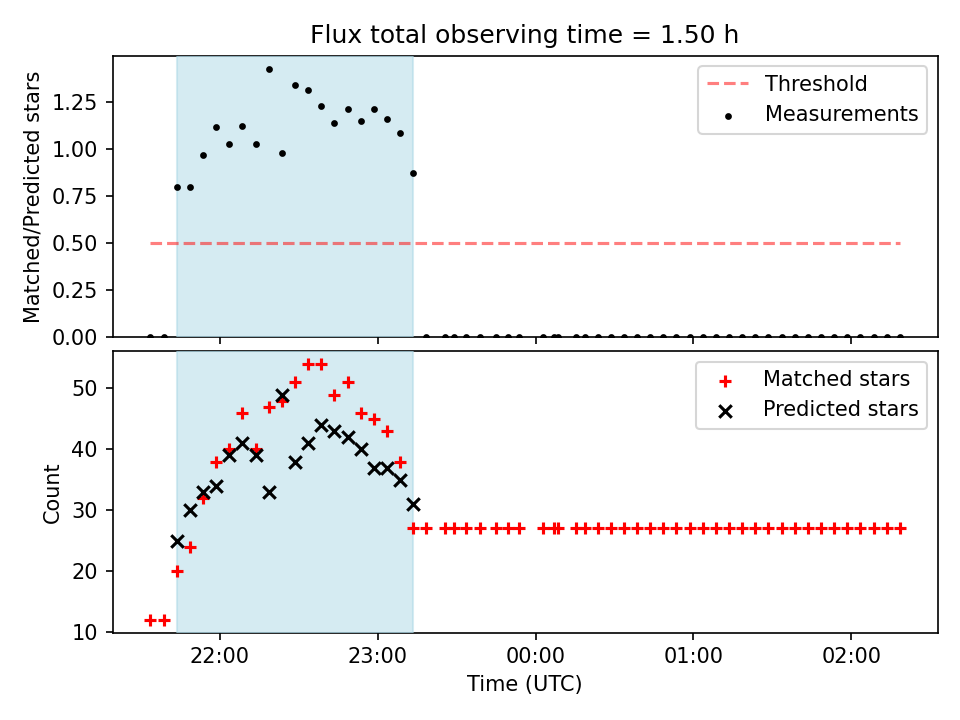 Flux total observing time = 1.50 h

Matched/Predicted stars

1.25
1.00
0.75
0.50
0.25
0.00

Threshold
Measurements

Count

50
40
30
20
10

Matched stars
Predicted stars

22:00
23:00
00:00
01:00
02:00

Time (UTC)